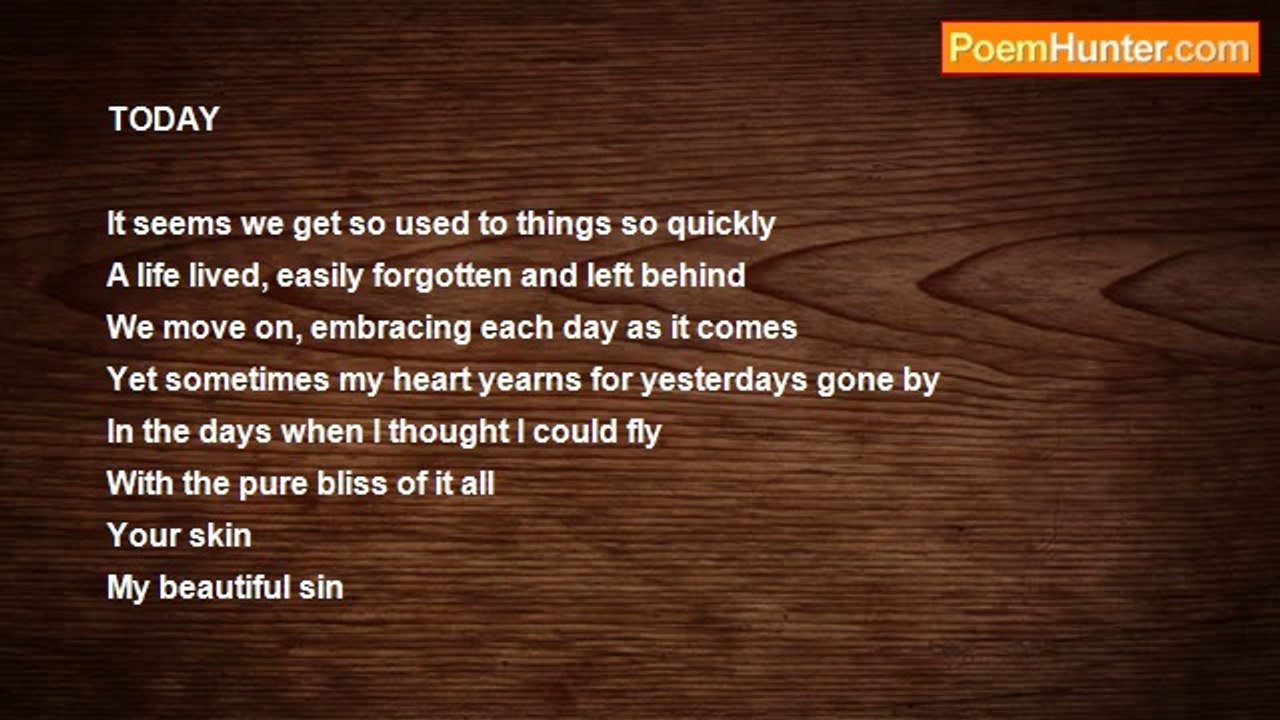 PoemHunter.com

TODAY

It seems we get so used to things so quickly
A life lived, easily forgotten and left behind
We move on, embracing each day as it comes
Yet sometimes my heart yearns for yesterdays gone by
In the days when I thought I could fly
With the pure bliss of it all
Your skin
My beautiful sin